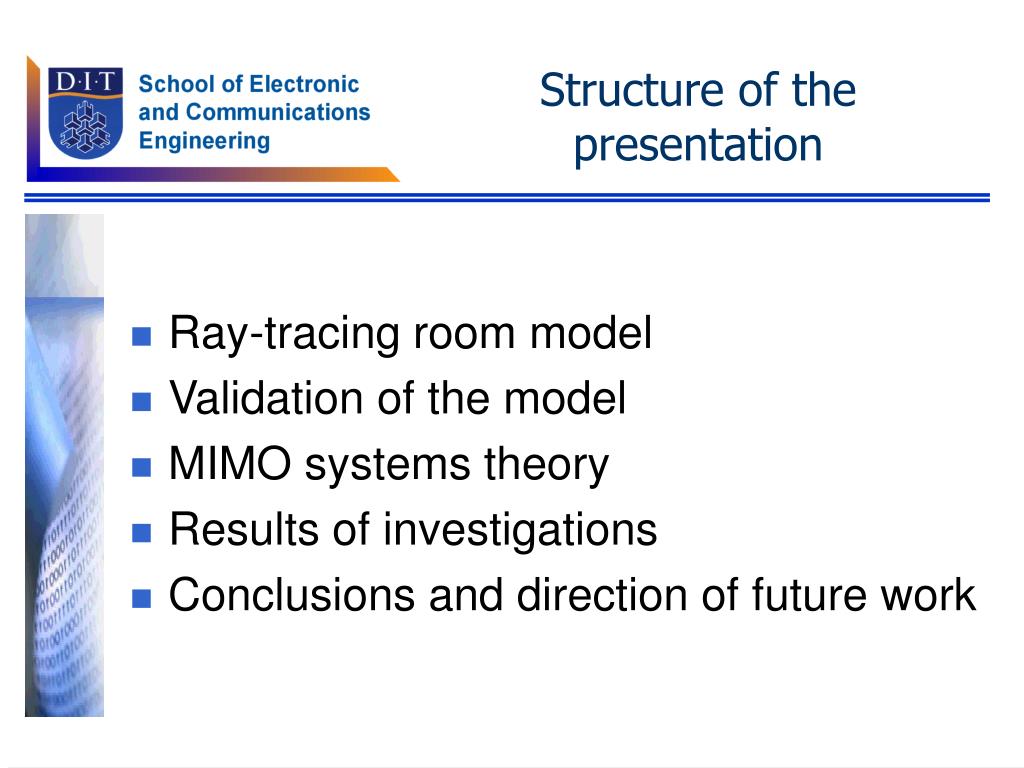 D·I·T
School of Electronic and Communications Engineering

Structure of the presentation

- Ray-tracing room model
- Validation of the model
- MIMO systems theory
- Results of investigations
- Conclusions and direction of future work